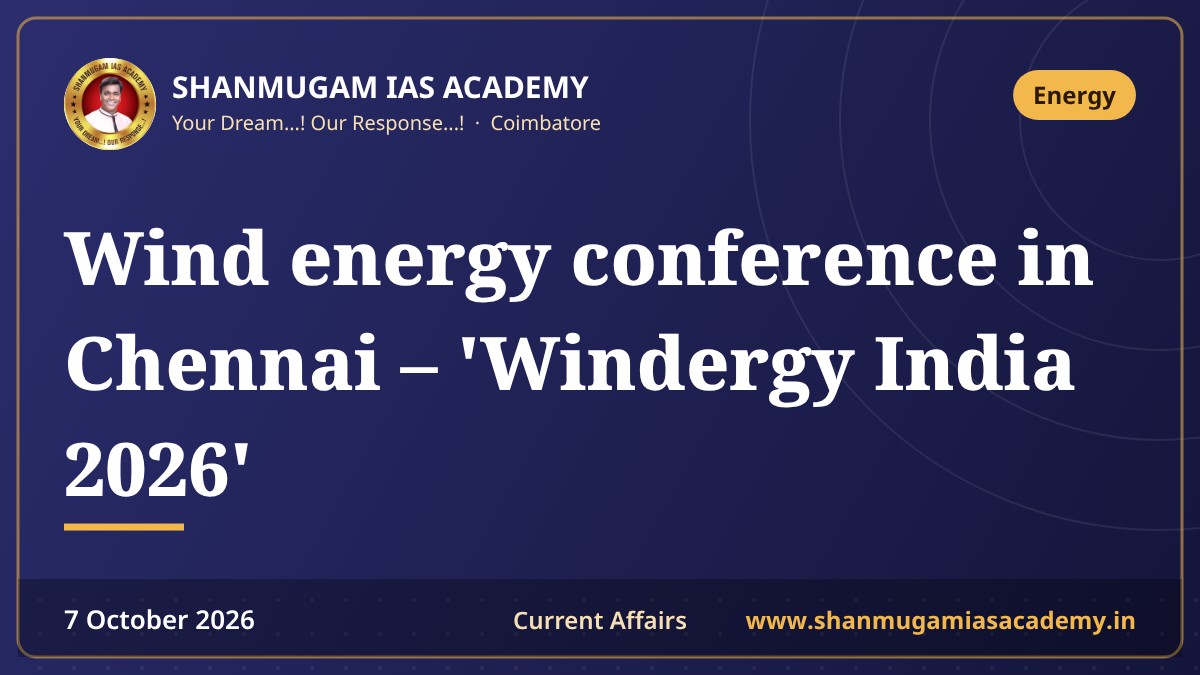 SHANMUGAM IAS ACADEMY
Your Dream...! Our Response...! · Coimbatore

Energy

Wind energy conference in Chennai – 'Windergy India 2026'

7 October 2026

Current Affairs

www.shanmugamiasacademy.in